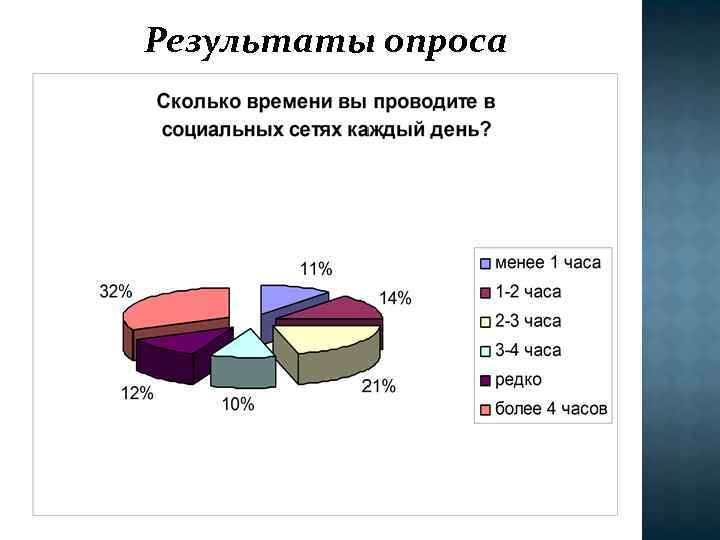 Результаты опроса

Сколько времени вы проводите в социальных сетях каждый день?

11%
14%
21%
10%
12%
32%

менее 1 часа
1-2 часа
2-3 часа
3-4 часа
редко
более 4 часов